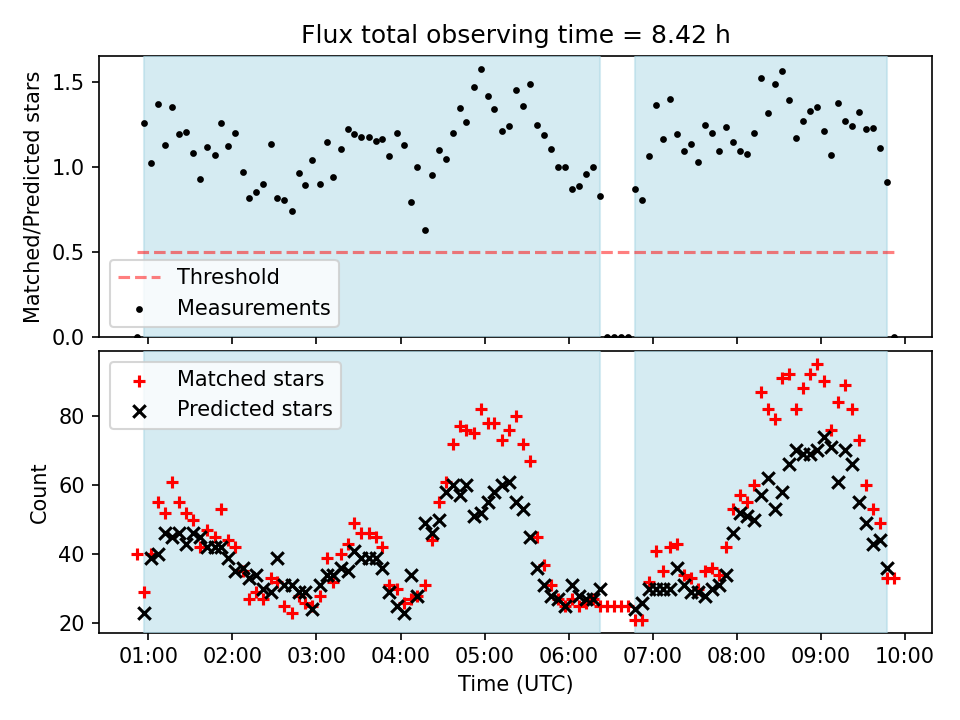 Flux total observing time = 8.42 h

Matched/Predicted stars

1.5
1.0
0.5
0.0

Threshold
Measurements

Matched stars
Predicted stars

Count

80
60
40
20

01:00 02:00 03:00 04:00 05:00 06:00 07:00 08:00 09:00 10:00

Time (UTC)